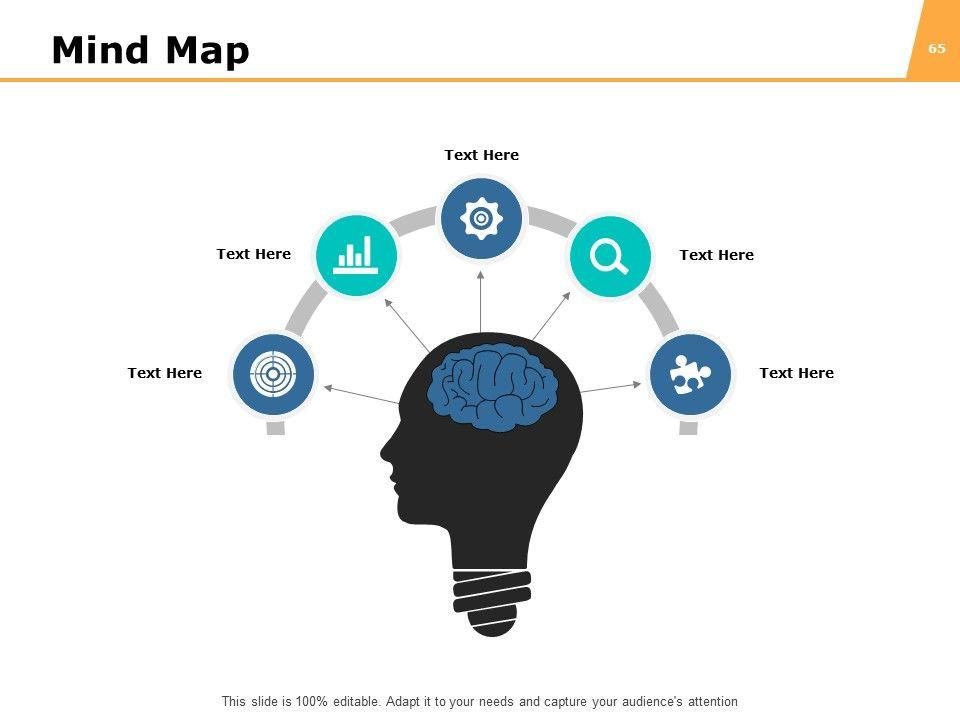 Mind Map

65

Text Here

Text Here

Text Here

Text Here

Text Here

This slide is 100% editable. Adapt it to your needs and capture your audience's attention